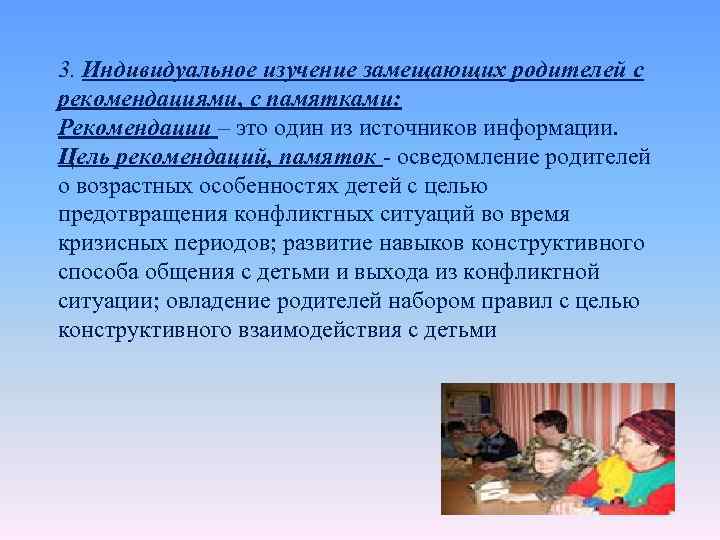 3. Индивидуальное изучение замещающих родителей с рекомендациями, с памятками:
Рекомендации – это один из источников информации.
Цель рекомендаций, памяток - осведомление родителей о возрастных особенностях детей с целью предотвращения конфликтных ситуаций во время кризисных периодов; развитие навыков конструктивного способа общения с детьми и выхода из конфликтной ситуации; овладение родителей набором правил с целью конструктивного взаимодействия с детьми